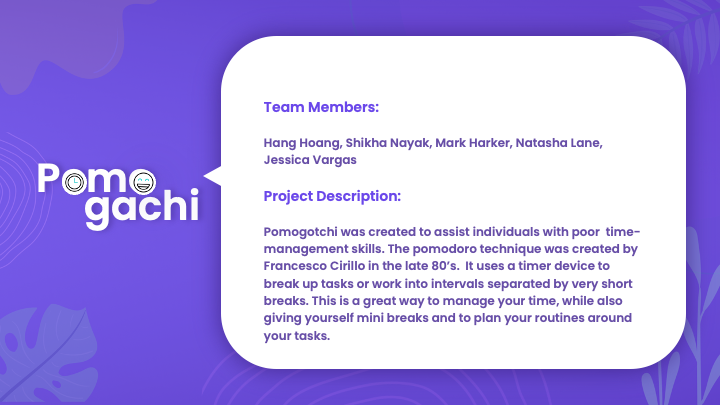 Pomo gachi

Team Members:

Hang Hoang, Shikha Nayak, Mark Harker, Natasha Lane, Jessica Vargas

Project Description:

Pomogotchi was created to assist individuals with poor time-management skills. The pomodoro technique was created by Francesco Cirillo in the late 80's. It uses a timer device to break up tasks or work into intervals separated by very short breaks. This is a great way to manage your time, while also giving yourself mini breaks and to plan your routines around your tasks.